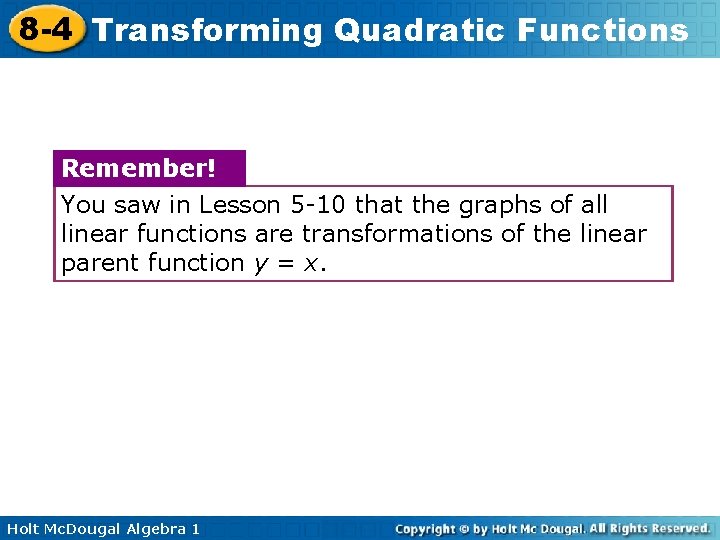 8-4 Transforming Quadratic Functions

Remember!

You saw in Lesson 5-10 that the graphs of all linear functions are transformations of the linear parent function $y = x$.

Holt McDougal Algebra 1

Copyright © by Holt Mc Dougal. All Rights Reserved.